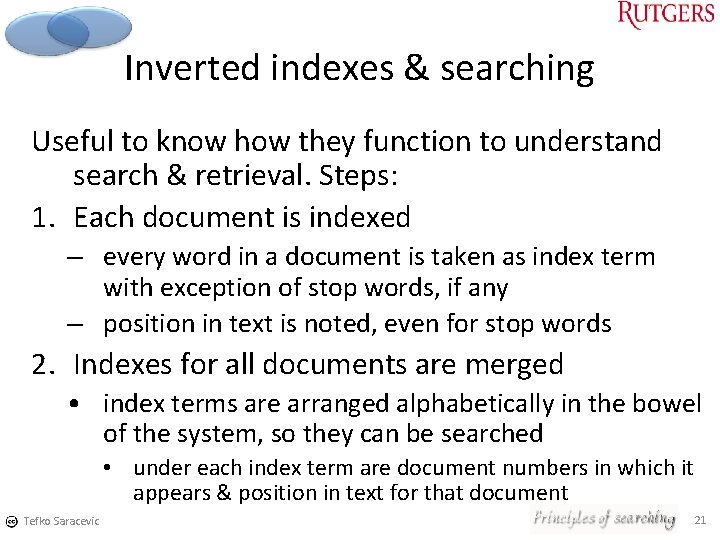 RUTGERS

Inverted indexes & searching

Useful to know how they function to understand search & retrieval. Steps:

1. Each document is indexed
– every word in a document is taken as index term with exception of stop words, if any
– position in text is noted, even for stop words

2. Indexes for all documents are merged
• index terms are arranged alphabetically in the bowel of the system, so they can be searched
• under each index term are document numbers in which it appears & position in text for that document

Tefko Saracevic

Principles of searching

21